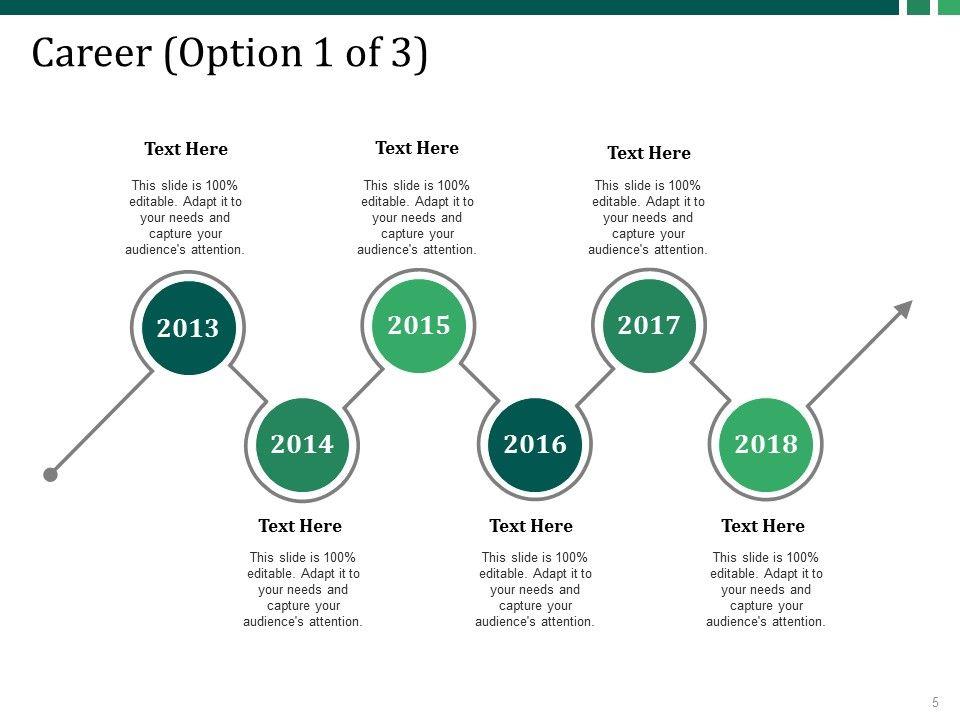 Career (Option 1 of 3)

Text Here

This slide is 100% editable. Adapt it to your needs and capture your audience's attention.

Text Here

This slide is 100% editable. Adapt it to your needs and capture your audience's attention.

Text Here

This slide is 100% editable. Adapt it to your needs and capture your audience's attention.

2013

2015

2017

2014

2016

2018

Text Here

This slide is 100% editable. Adapt it to your needs and capture your audience's attention.

Text Here

This slide is 100% editable. Adapt it to your needs and capture your audience's attention.

Text Here

This slide is 100% editable. Adapt it to your needs and capture your audience's attention.

5